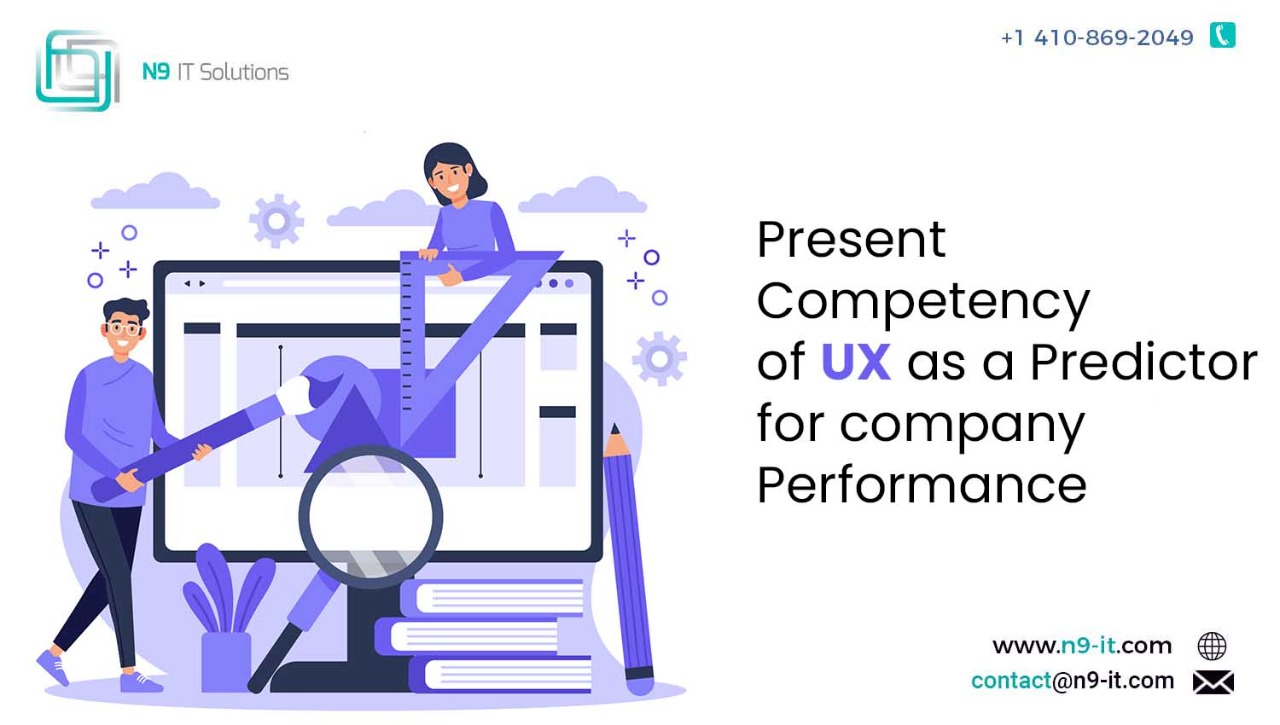 N9 IT Solutions

+1 410-869-2049

Present Competency of UX as a Predictor for company Performance

www.n9-it.com
contact@n9-it.com